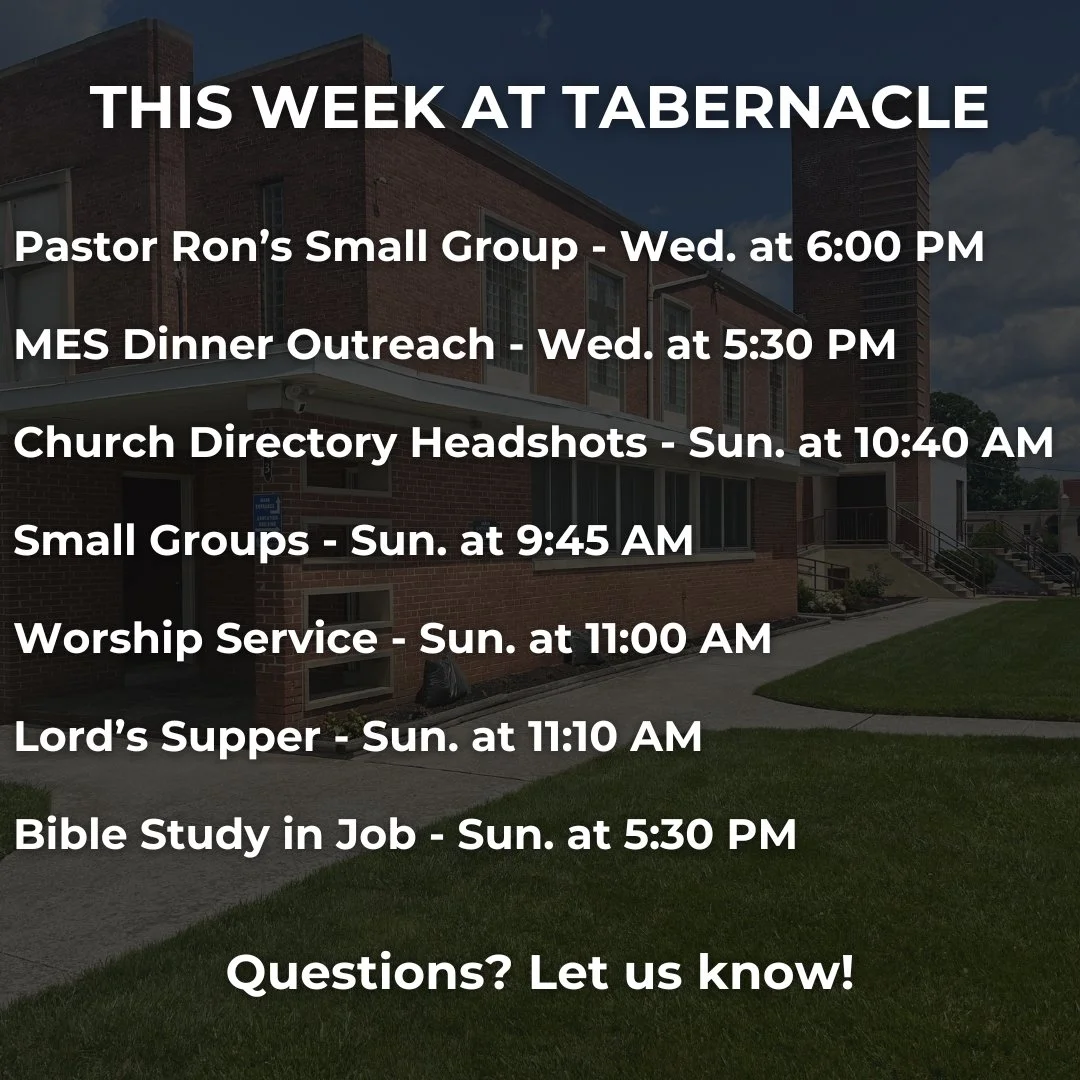 THIS WEEK AT TABERNACLE

Pastor Ron’s Small Group - Wed. at 6:00 PM

MES Dinner Outreach - Wed. at 5:30 PM

Church Directory Headshots - Sun. at 10:40 AM

Small Groups - Sun. at 9:45 AM

Worship Service - Sun. at 11:00 AM

Lord’s Supper - Sun. at 11:10 AM

Bible Study in Job - Sun. at 5:30 PM

Questions? Let us know!